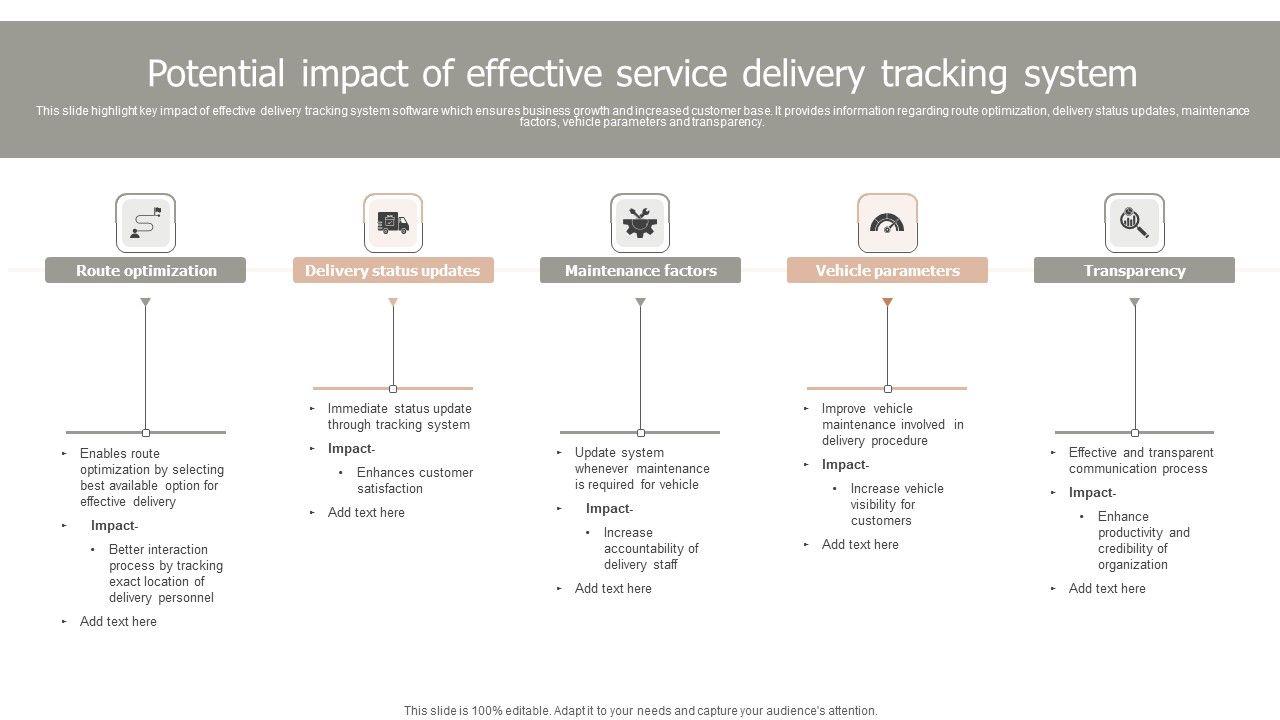 Potential impact of effective service delivery tracking system

This slide highlight key impact of effective delivery tracking system software which ensures business growth and increased customer base. It provides information regarding route optimization, delivery status updates, maintenance factors, vehicle parameters and transparency.

Route optimization

- Enables route optimization by selecting best available option for effective delivery
- Impact-
  - Better interaction process by tracking exact location of delivery personnel
- Add text here

Delivery status updates

- Immediate status update through tracking system
- Impact-
  - Enhances customer satisfaction
- Add text here

Maintenance factors

- Update system whenever maintenance is required for vehicle
- Impact-
  - Increase accountability of delivery staff
- Add text here

Vehicle parameters

- Improve vehicle maintenance involved in delivery procedure
- Impact-
  - Increase vehicle visibility for customers
- Add text here

Transparency

- Effective and transparent communication process
- Impact-
  - Enhance productivity and credibility of organization
- Add text here

This slide is 100% editable. Adapt it to your needs and capture your audience's attention.